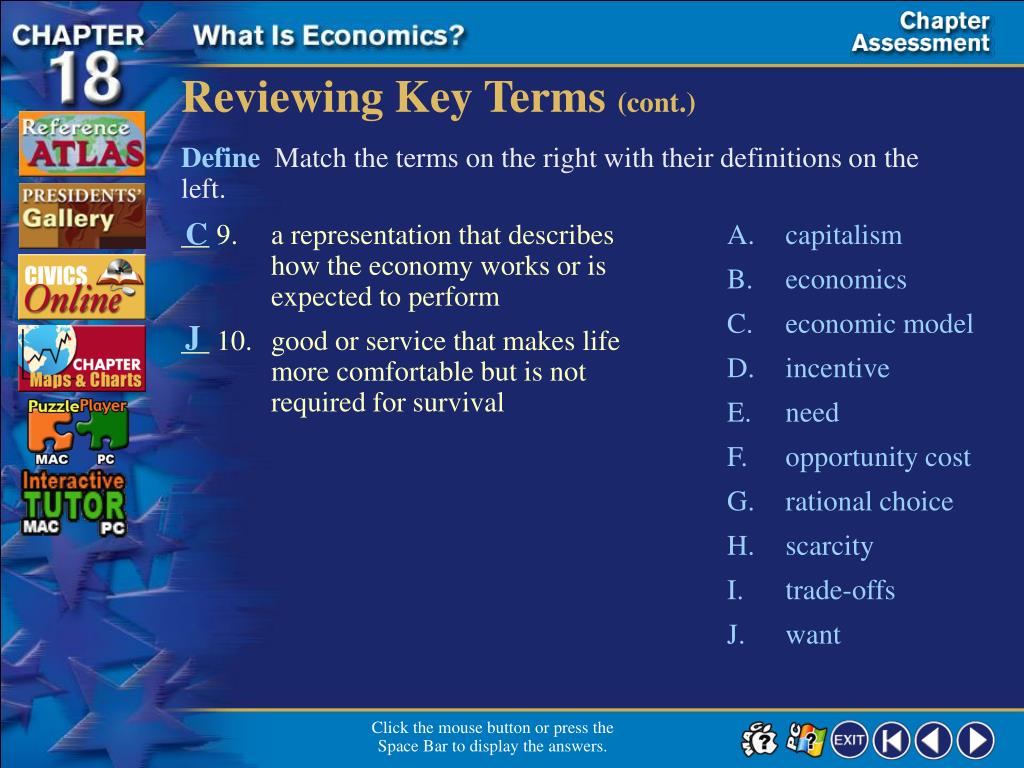 CHAPTER 18 What Is Economics?

Chapter Assessment

Reference ATLAS

PRESIDENTS' Gallery

CIVICS Online

CHAPTER Maps & Charts

PuzzlePlayer MAC PC

Interactive TUTOR MAC PC

Reviewing Key Terms (cont.)

Define Match the terms on the right with their definitions on the left.

C 9. a representation that describes how the economy works or is expected to perform

J 10. good or service that makes life more comfortable but is not required for survival

A. capitalism
B. economics
C. economic model
D. incentive
E. need
F. opportunity cost
G. rational choice
H. scarcity
I. trade-offs
J. want

Click the mouse button or press the Space Bar to display the answers.

EXIT